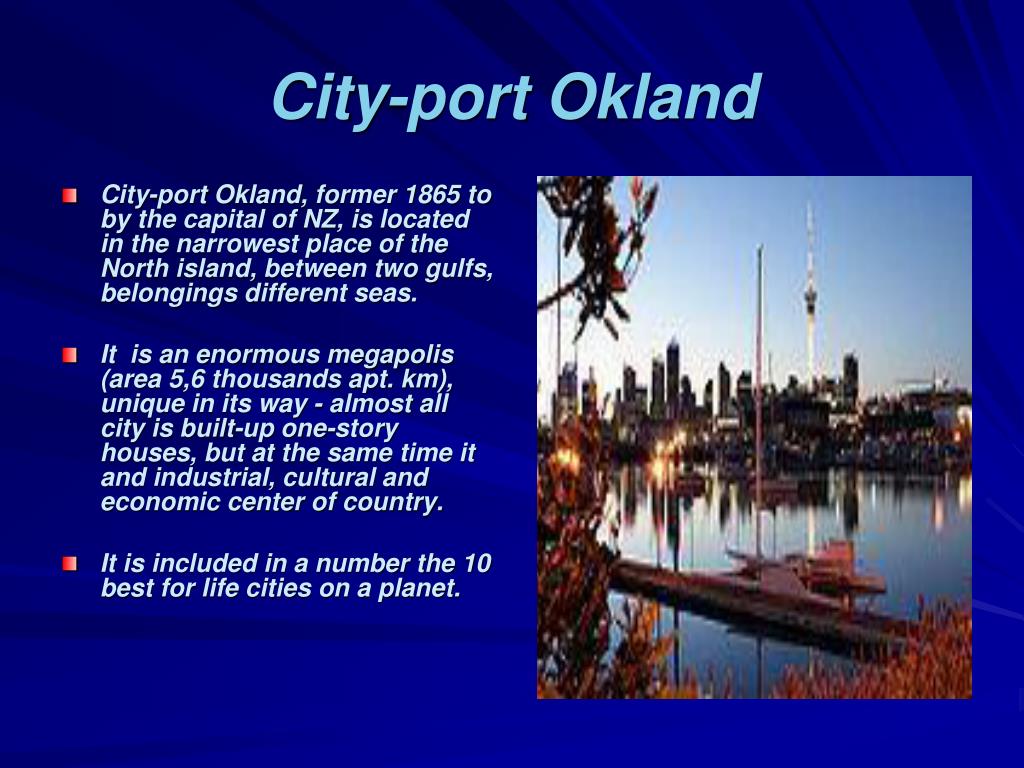 City-port Okland

City-port Okland, former 1865 to by the capital of NZ, is located in the narrowest place of the North island, between two gulfs, belongings different seas.

It is an enormous megapolis (area 5,6 thousands apt. km), unique in its way - almost all city is built-up one-story houses, but at the same time it and industrial, cultural and economic center of country.

It is included in a number the 10 best for life cities on a planet.